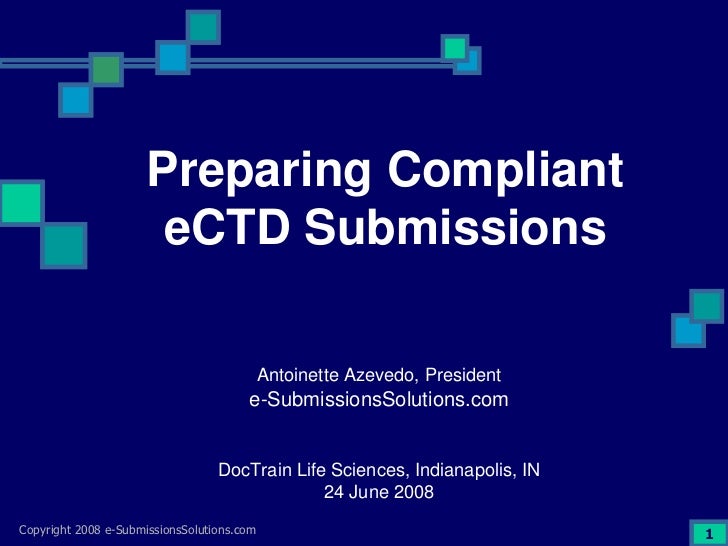 Preparing Compliant eCTD Submissions

Antoinette Azevedo, President
e-SubmissionsSolutions.com

DocTrain Life Sciences, Indianapolis, IN
24 June 2008

Copyright 2008 e-SubmissionsSolutions.com

1